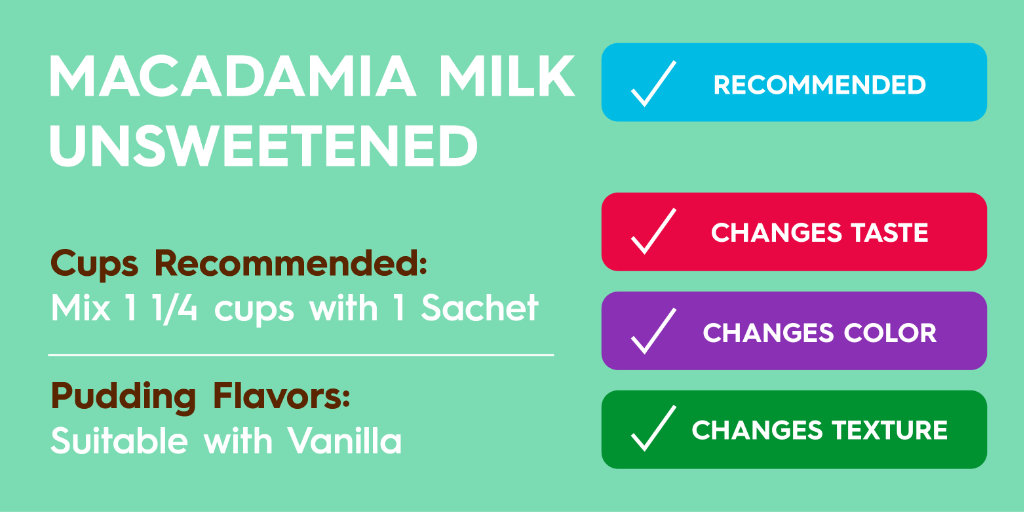 MACADAMIA MILK UNSWEETENED

Cups Recommended:
Mix 1 1/4 cups with 1 Sachet

Pudding Flavors:
Suitable with Vanilla

✓ RECOMMENDED

✓ CHANGES TASTE

✓ CHANGES COLOR

✓ CHANGES TEXTURE